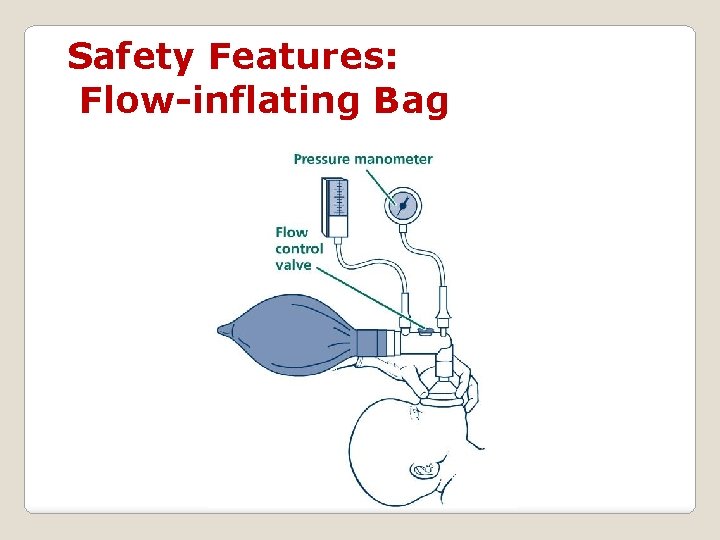 Safety Features:
Flow-inflating Bag

Pressure manometer

Flow control valve